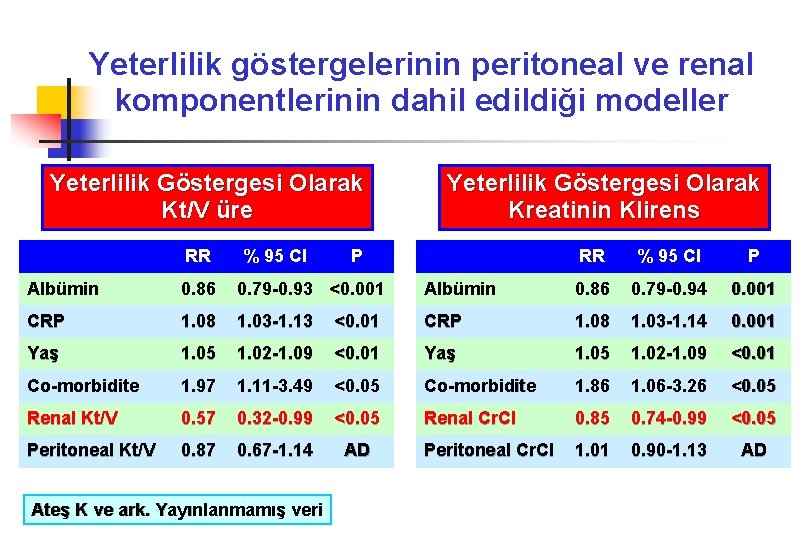 Yeterlilik göstergelerinin peritoneal ve renal komponentlerinin dahil edildiği modeller

Yeterlilik Göstergesi Olarak Kt/V üre

| | RR | % 95 CI | P |
|---|---|---|---|
| Albümin | 0.86 | 0.79-0.93 | <0.001 |
| CRP | 1.08 | 1.03-1.13 | <0.01 |
| Yaş | 1.05 | 1.02-1.09 | <0.01 |
| Co-morbidite | 1.97 | 1.11-3.49 | <0.05 |
| Renal Kt/V | 0.57 | 0.32-0.99 | <0.05 |
| Peritoneal Kt/V | 0.87 | 0.67-1.14 | AD |

Yeterlilik Göstergesi Olarak Kreatinin Klirens

| | RR | % 95 CI | P |
|---|---|---|---|
| Albümin | 0.86 | 0.79-0.94 | 0.001 |
| CRP | 1.08 | 1.03-1.14 | 0.001 |
| Yaş | 1.05 | 1.02-1.09 | <0.01 |
| Co-morbidite | 1.86 | 1.06-3.26 | <0.05 |
| Renal CrCl | 0.85 | 0.74-0.99 | <0.05 |
| Peritoneal CrCl | 1.01 | 0.90-1.13 | AD |

Ateş K ve ark. Yayınlanmamış veri